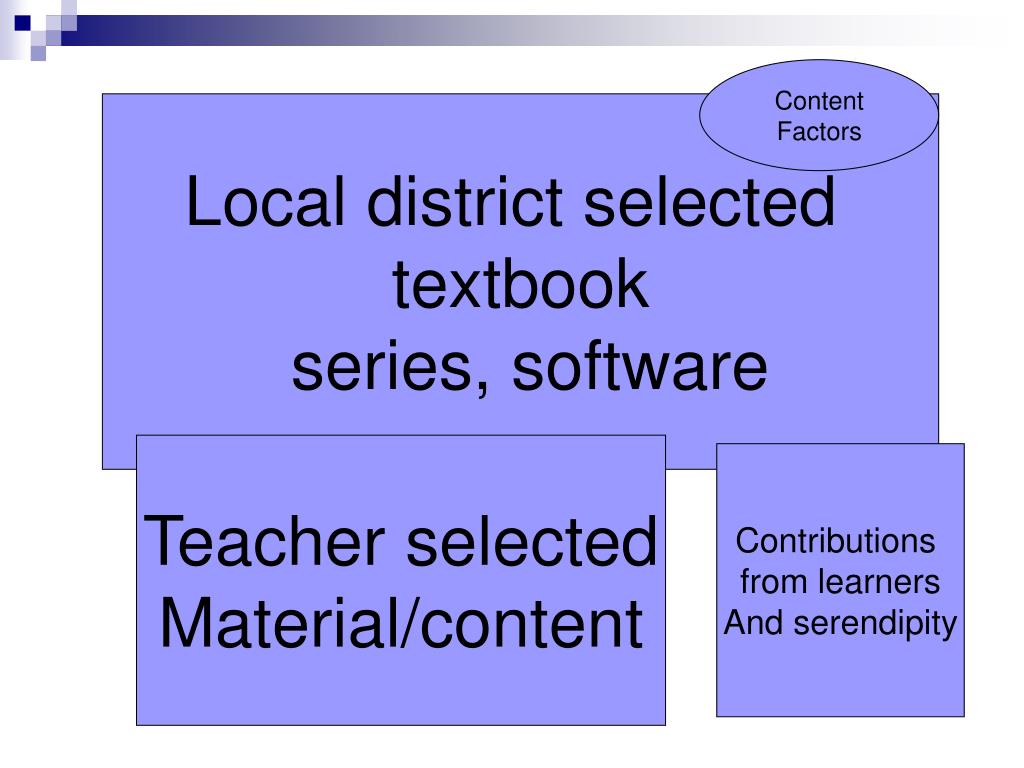 Content Factors

Local district selected textbook series, software

Teacher selected Material/content

Contributions from learners And serendipity